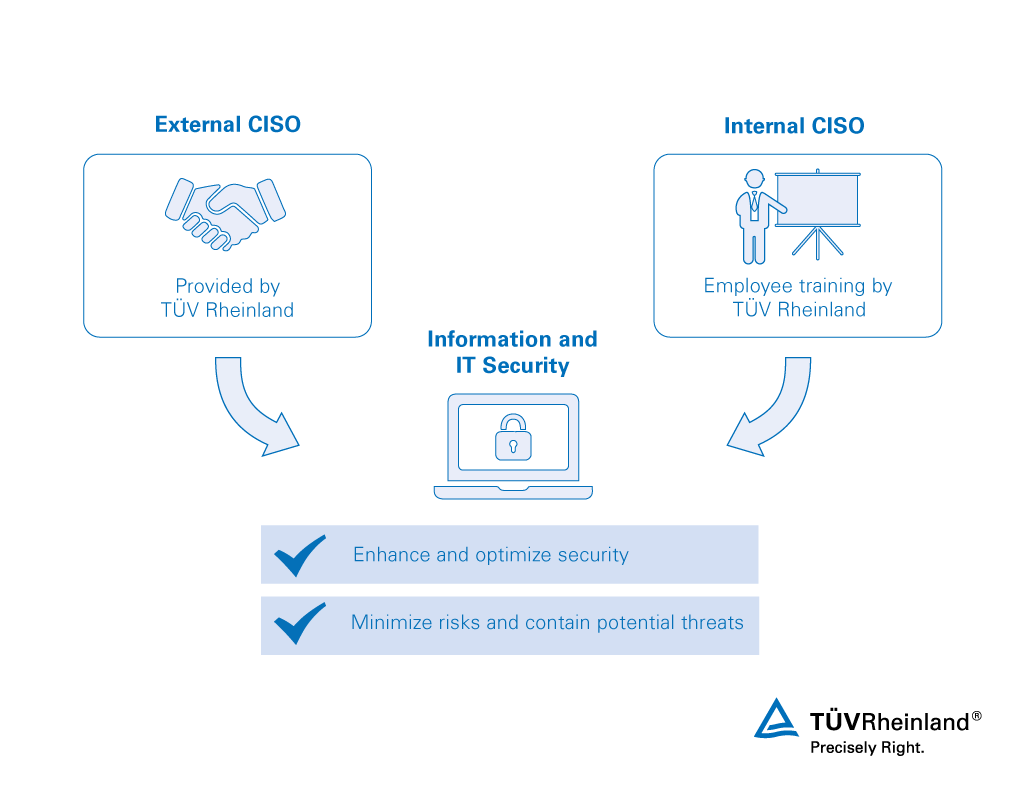 External CISO

Provided by TÜV Rheinland

Internal CISO

Employee training by TÜV Rheinland

Information and IT Security

Enhance and optimize security

Minimize risks and contain potential threats

TÜVRheinland®
Precisely Right.